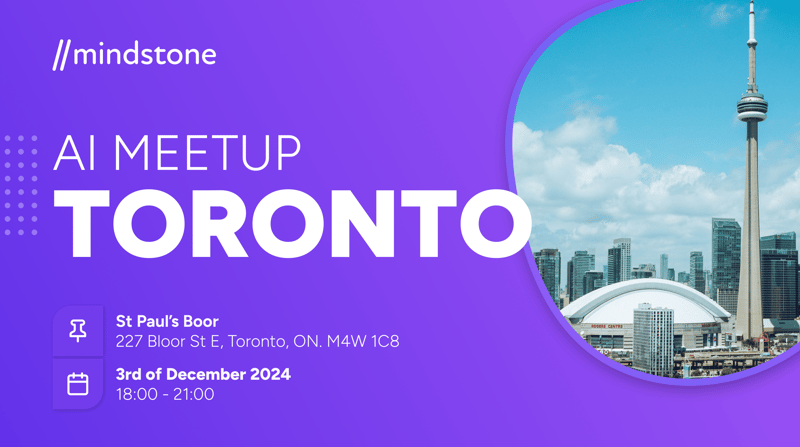 //mindstone

AI MEETUP
TORONTO

St Paul's Boor
227 Bloor St E, Toronto, ON. M4W 1C8

3rd of December 2024
18:00 - 21:00

ROGERS CENTRE